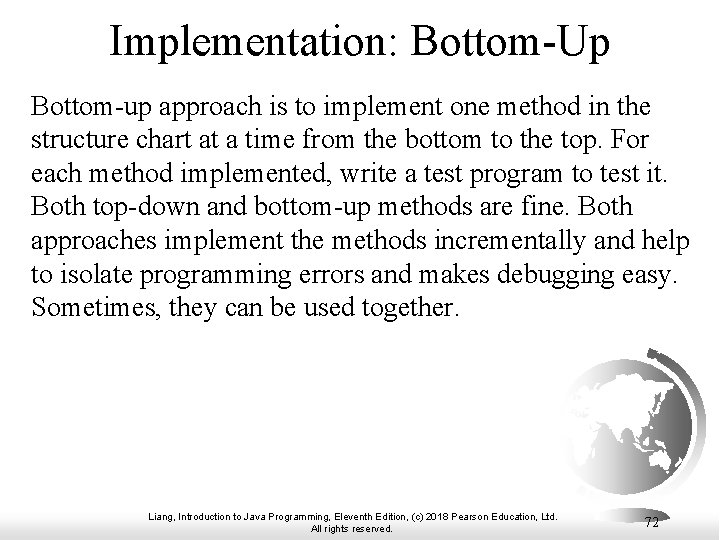 Implementation: Bottom-Up

Bottom-up approach is to implement one method in the structure chart at a time from the bottom to the top. For each method implemented, write a test program to test it. Both top-down and bottom-up methods are fine. Both approaches implement the methods incrementally and help to isolate programming errors and makes debugging easy. Sometimes, they can be used together.

Liang, Introduction to Java Programming, Eleventh Edition, (c) 2018 Pearson Education, Ltd. All rights reserved.

72